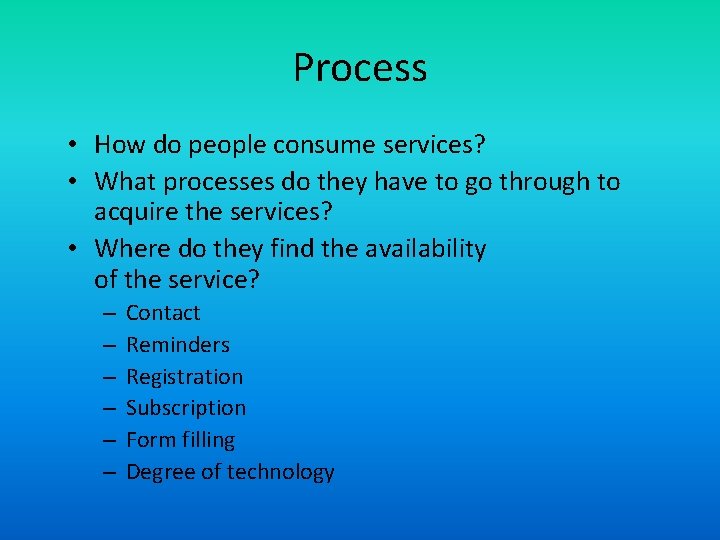 Process

• How do people consume services?
• What processes do they have to go through to acquire the services?
• Where do they find the availability of the service?
– Contact
– Reminders
– Registration
– Subscription
– Form filling
– Degree of technology